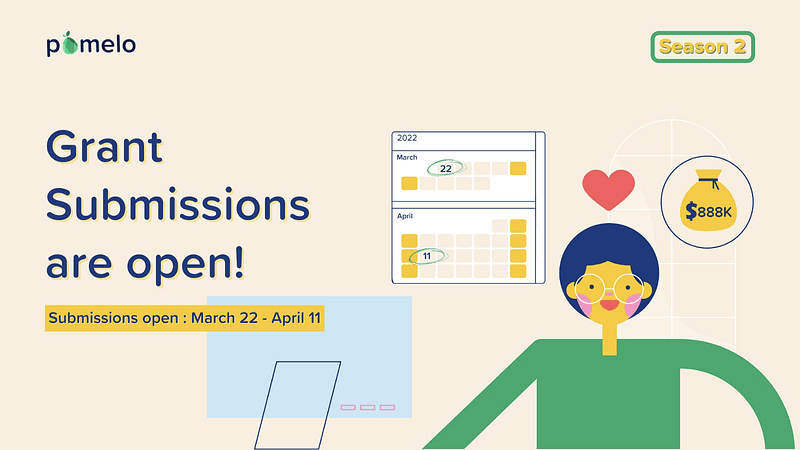 pomelo

Season 2

Grant Submissions are open!

Submissions open : March 22 - April 11

2022

March

22

April

11

$888K